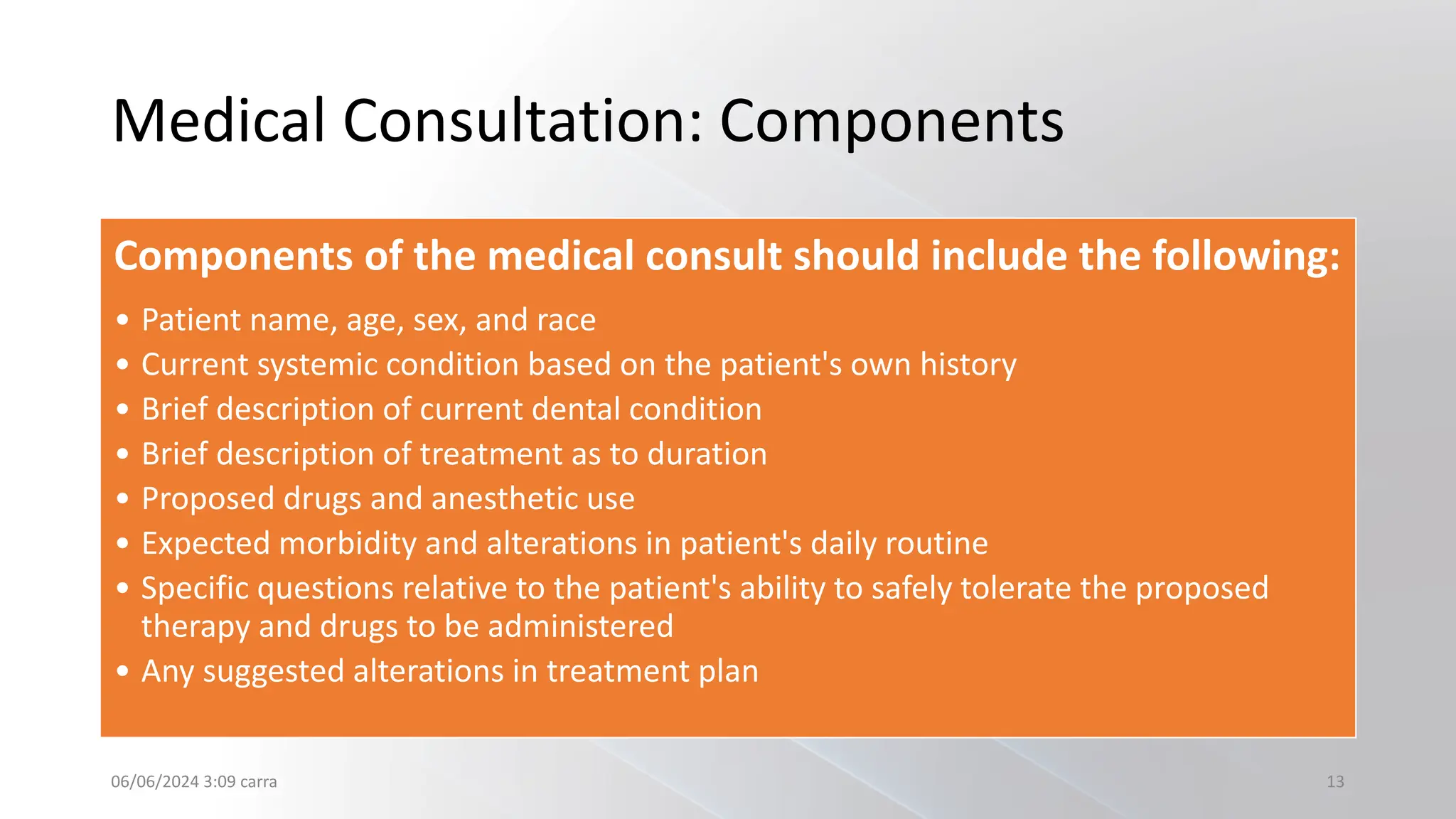 Medical Consultation: Components

Components of the medical consult should include the following:

• Patient name, age, sex, and race
• Current systemic condition based on the patient's own history
• Brief description of current dental condition
• Brief description of treatment as to duration
• Proposed drugs and anesthetic use
• Expected morbidity and alterations in patient's daily routine
• Specific questions relative to the patient's ability to safely tolerate the proposed therapy and drugs to be administered
• Any suggested alterations in treatment plan

06/06/2024 3:09 carra

13